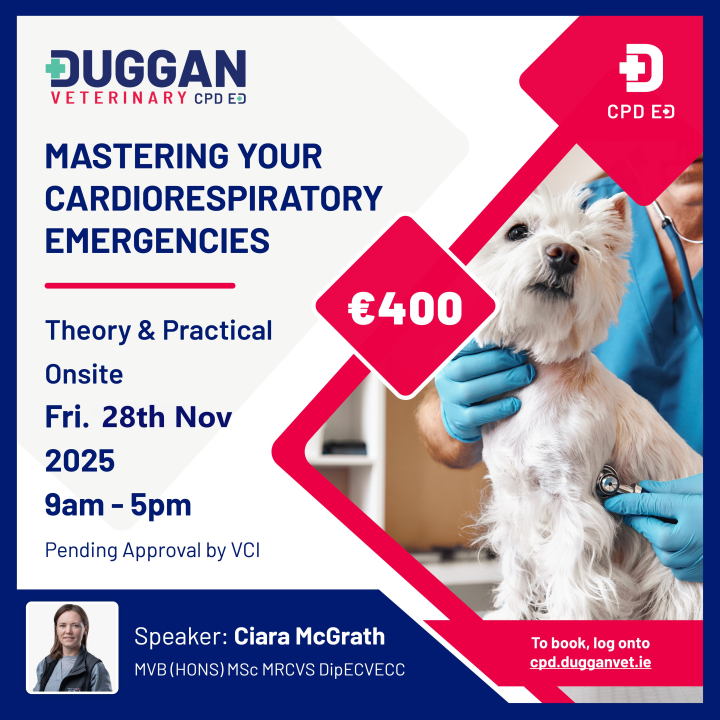 DUGGAN
VETERINARY CPD ED

CPD ED

MASTERING YOUR CARDIORESPIRATORY EMERGENCIES

€400

Theory & Practical

Onsite

Fri. 28th Nov 2025

9am - 5pm

Pending Approval by VCI

Speaker: Ciara McGrath
MVB (HONS) MSc MRCVS DipECVECC

To book, log onto
cpd.dugganvet.ie